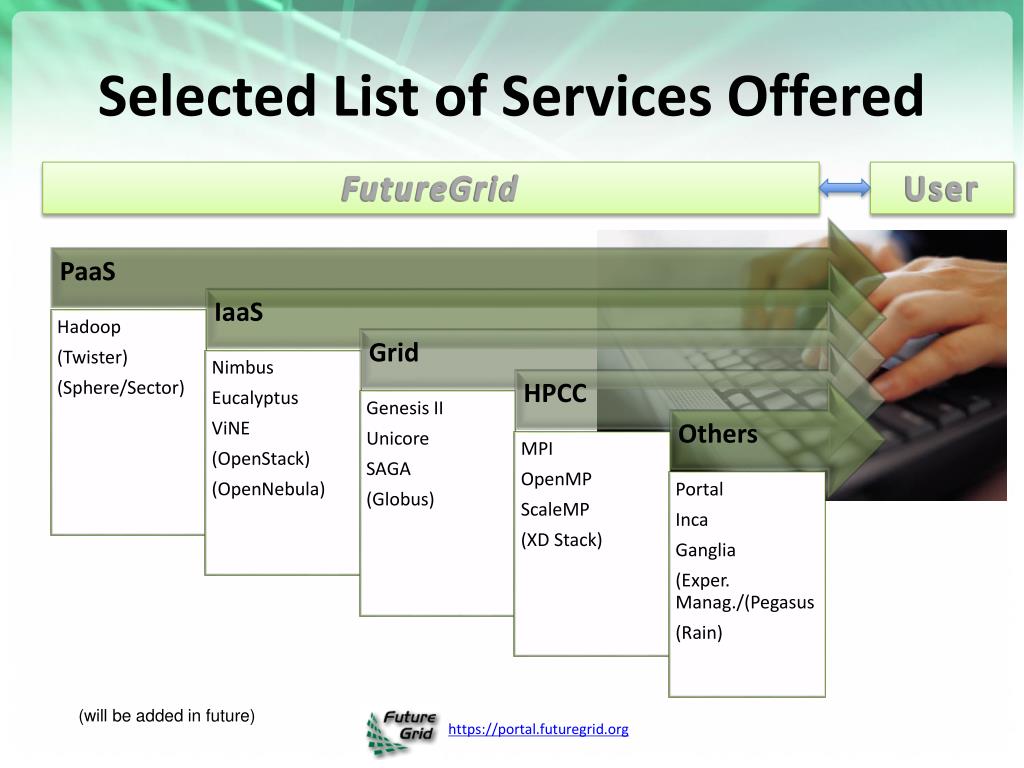 Selected List of Services Offered

FutureGrid

User

PaaS

Hadoop
(Twister)
(Sphere/Sector)

IaaS

Nimbus
Eucalyptus
ViNE
(OpenStack)
(OpenNebula)

Grid

Genesis II
Unicore
SAGA
(Globus)

HPCC

MPI
OpenMP
ScaleMP
(XD Stack)

Others

Portal
Inca
Ganglia
(Exper. Manag./(Pegasus
(Rain)

(will be added in future)

Future Grid

https://portal.futuregrid.org